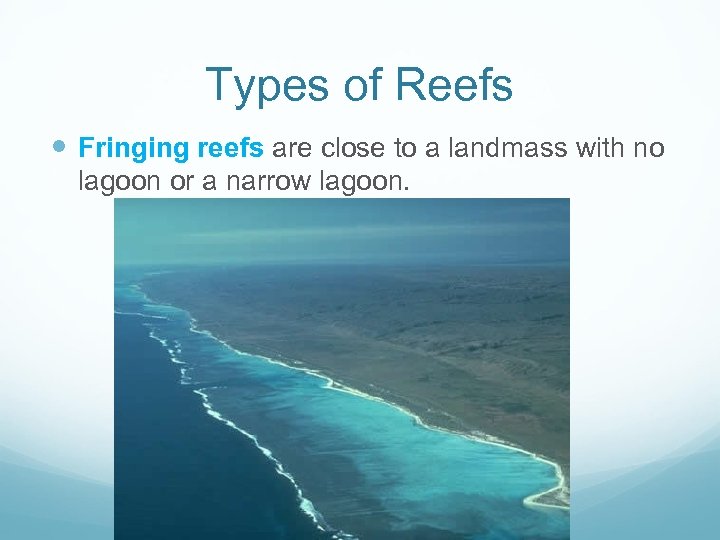 Types of Reefs

Fringing reefs are close to a landmass with no lagoon or a narrow lagoon.